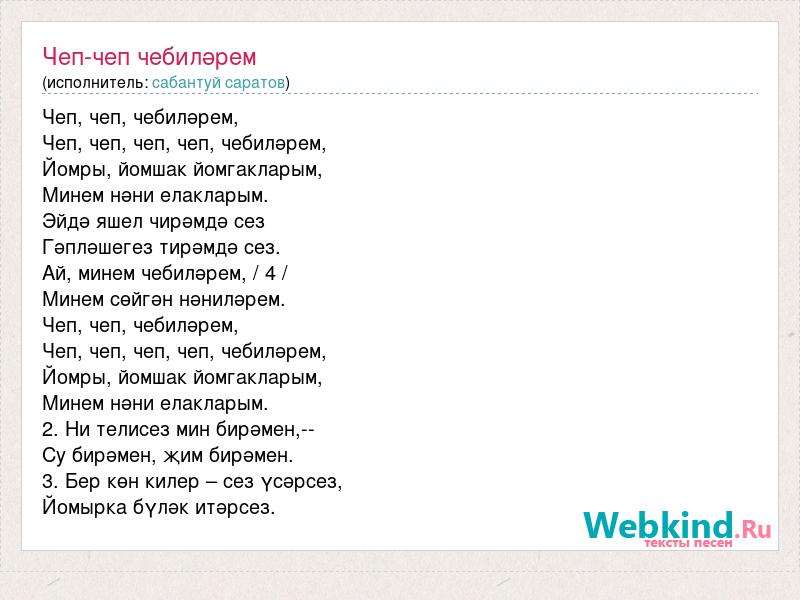 Чеп-чеп чебиләрем
(исполнитель: сабантуй саратов)

Чеп, чеп, чебиләрем,
Чеп, чеп, чеп, чеп, чебиләрем,
Йомры, йомшак йомгакларым,
Минем нәни елакларым.
Эйдә яшел чирәмдә сез
Гәпләшегез тирәмдә сез.
Ай, минем чебиләрем, / 4 /
Минем сөйгән нәниләрем.
Чеп, чеп, чебиләрем,
Чеп, чеп, чеп, чеп, чебиләрем,
Йомры, йомшак йомгакларым,
Минем нәни елакларым.
2. Ни телисез мин бирәмен,--
Су бирәмен, җим бирәмен.
3. Бер көн килер – сез үсәрсез,
Йомырка бүләк итәрсез.

Webkind.Ru
тексты песен